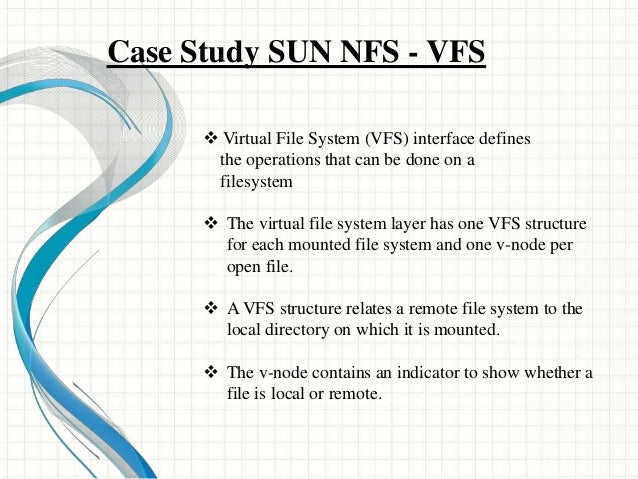 Case Study SUN NFS - VFS

❖ Virtual File System (VFS) interface defines the operations that can be done on a filesystem

❖ The virtual file system layer has one VFS structure for each mounted file system and one v-node per open file.

❖ A VFS structure relates a remote file system to the local directory on which it is mounted.

❖ The v-node contains an indicator to show whether a file is local or remote.